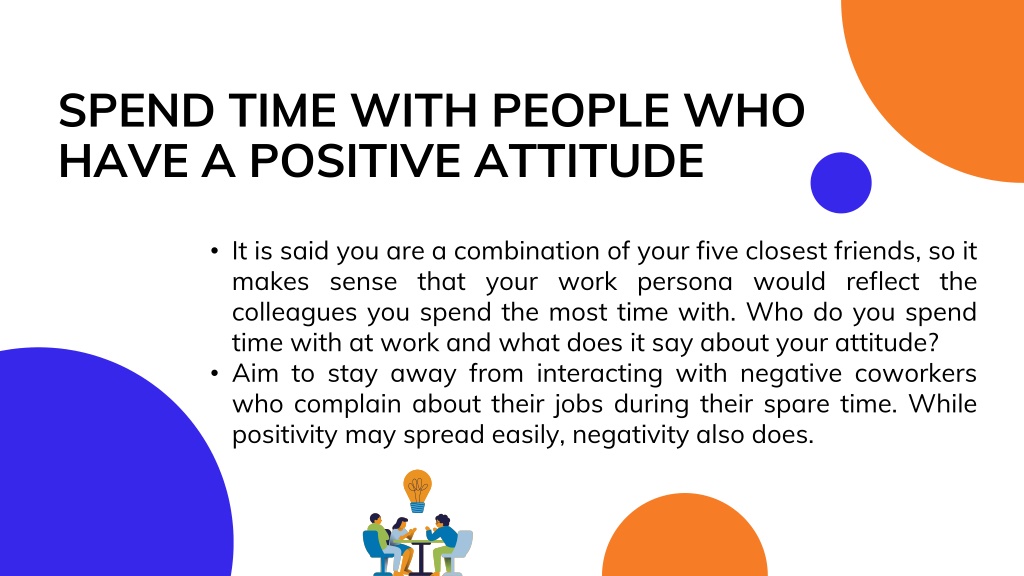 SPEND TIME WITH PEOPLE WHO HAVE A POSITIVE ATTITUDE

• It is said you are a combination of your five closest friends, so it makes sense that your work persona would reflect the colleagues you spend the most time with. Who do you spend time with at work and what does it say about your attitude?
• Aim to stay away from interacting with negative coworkers who complain about their jobs during their spare time. While positivity may spread easily, negativity also does.